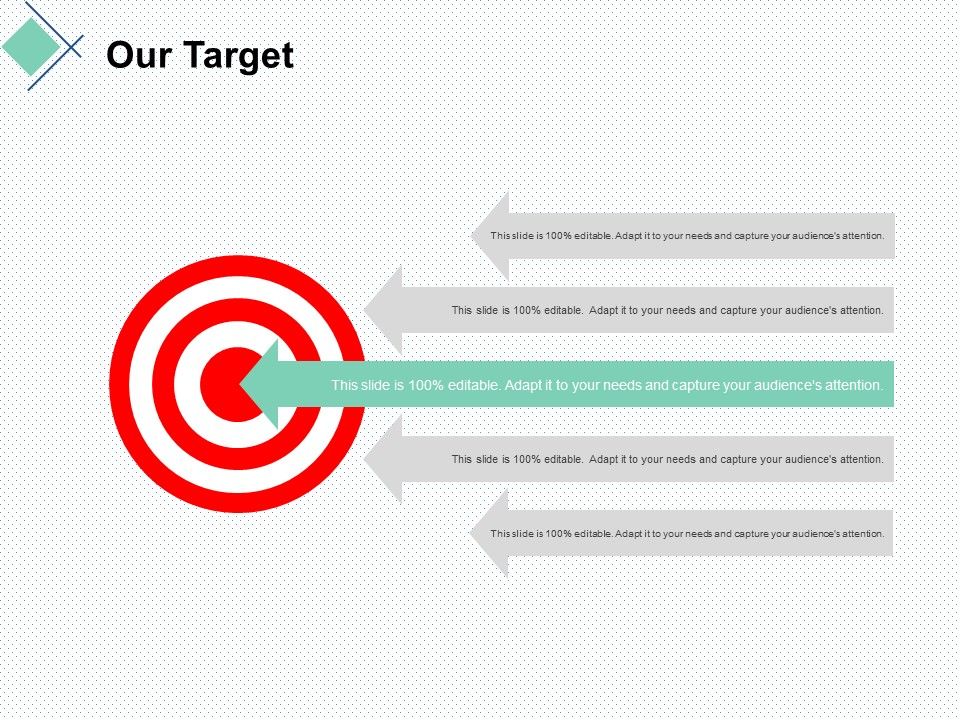 Our Target

This slide is 100% editable. Adapt it to your needs and capture your audience's attention.

This slide is 100% editable. Adapt it to your needs and capture your audience's attention.

This slide is 100% editable. Adapt it to your needs and capture your audience's attention.

This slide is 100% editable. Adapt it to your needs and capture your audience's attention.

This slide is 100% editable. Adapt it to your needs and capture your audience's attention.